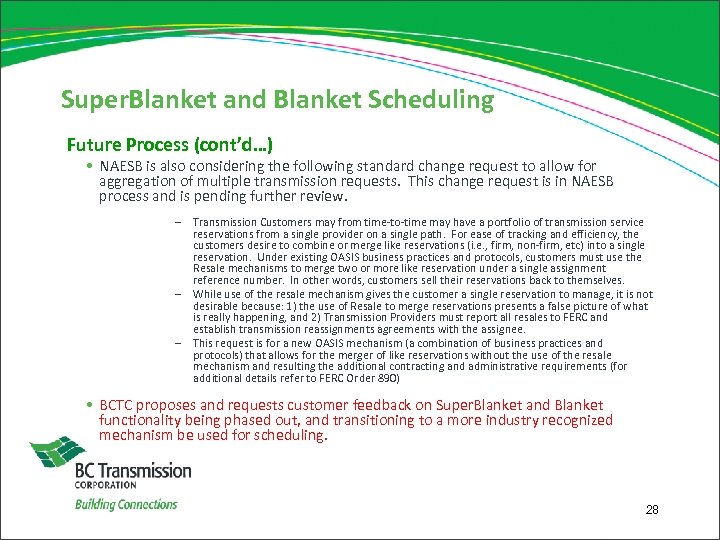 SuperBlanket and Blanket Scheduling

Future Process (cont'd…)

• NAESB is also considering the following standard change request to allow for aggregation of multiple transmission requests. This change request is in NAESB process and is pending further review.

– Transmission Customers may from time-to-time may have a portfolio of transmission service reservations from a single provider on a single path. For ease of tracking and efficiency, the customers desire to combine or merge like reservations (i.e., firm, non-firm, etc) into a single reservation. Under existing OASIS business practices and protocols, customers must use the Resale mechanisms to merge two or more like reservation under a single assignment reference number. In other words, customers sell their reservations back to themselves.

– While use of the resale mechanism gives the customer a single reservation to manage, it is not desirable because: 1) the use of Resale to merge reservations presents a false picture of what is really happening, and 2) Transmission Providers must report all resales to FERC and establish transmission reassignments agreements with the assignee.

– This request is for a new OASIS mechanism (a combination of business practices and protocols) that allows for the merger of like reservations without the use of the resale mechanism and resulting the additional contracting and administrative requirements (for additional details refer to FERC Order 890)

• BCTC proposes and requests customer feedback on SuperBlanket and Blanket functionality being phased out, and transitioning to a more industry recognized mechanism be used for scheduling.

BC Transmission CORPORATION
Building Connections

28